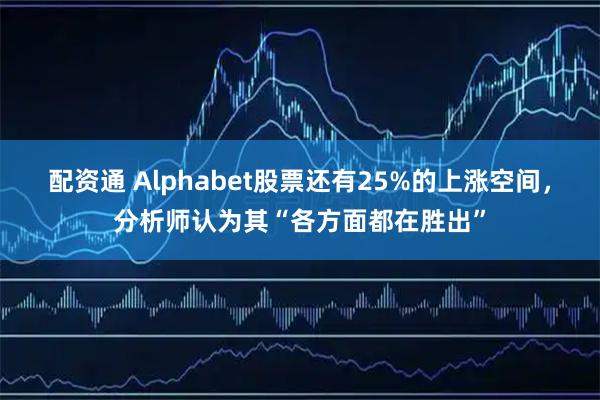 配资通 Alphabet股票还有25%的上涨空间，分析师认为其“各方面都在胜出”